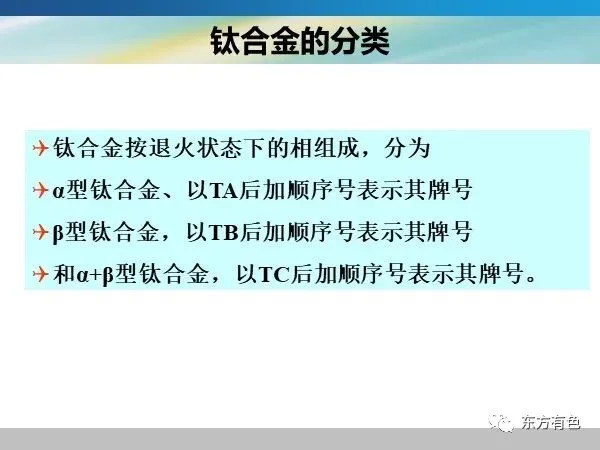 钛合金的分类

钛合金按退火状态下的相组成，分为

α型钛合金、以TA后加顺序号表示其牌号

β型钛合金，以TB后加顺序号表示其牌号

和α+β型钛合金，以TC后加顺序号表示其牌号。

东方有色